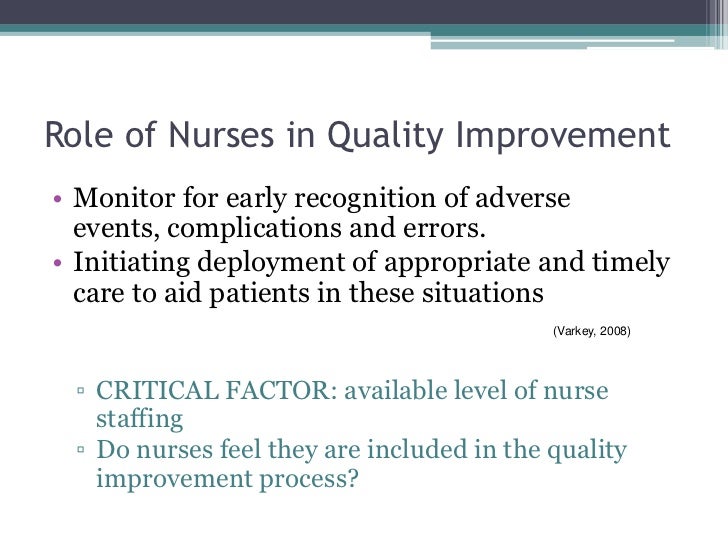 Role of Nurses in Quality Improvement

• Monitor for early recognition of adverse events, complications and errors.
• Initiating deployment of appropriate and timely care to aid patients in these situations

(Varkey, 2008)

▫ CRITICAL FACTOR: available level of nurse staffing
▫ Do nurses feel they are included in the quality improvement process?